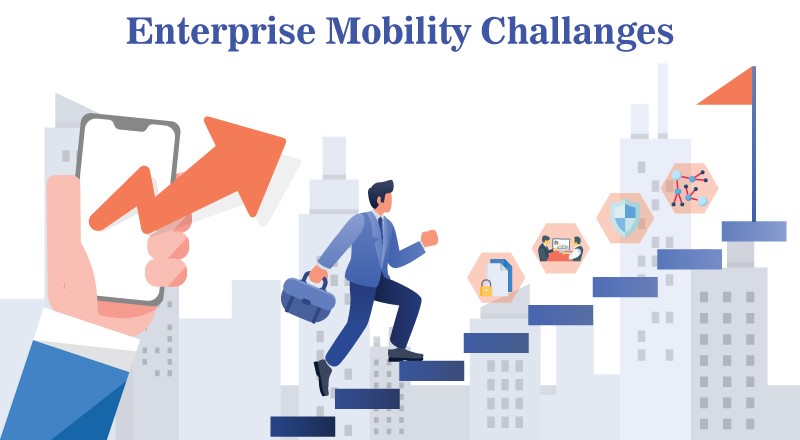 Enterprise Mobility Challanges